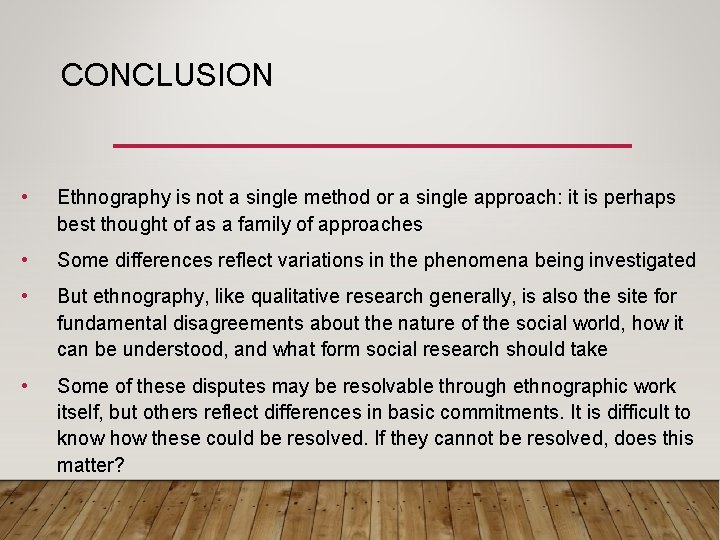 CONCLUSION

• Ethnography is not a single method or a single approach: it is perhaps best thought of as a family of approaches

• Some differences reflect variations in the phenomena being investigated

• But ethnography, like qualitative research generally, is also the site for fundamental disagreements about the nature of the social world, how it can be understood, and what form social research should take

• Some of these disputes may be resolvable through ethnographic work itself, but others reflect differences in basic commitments. It is difficult to know how these could be resolved. If they cannot be resolved, does this matter?